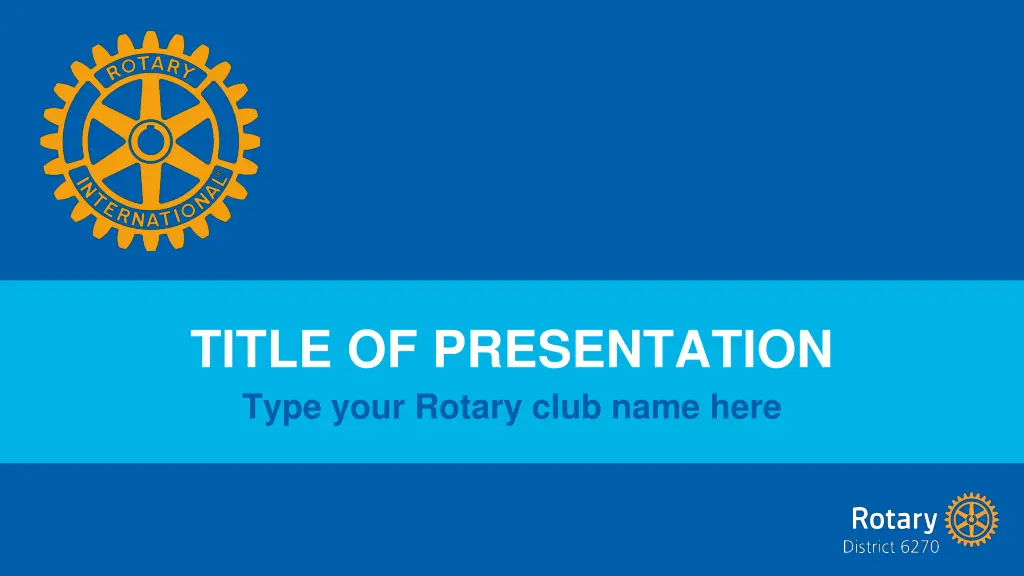 ROTARY
INTERNATIONAL

TITLE OF PRESENTATION
Type your Rotary club name here

Rotary
District 6270